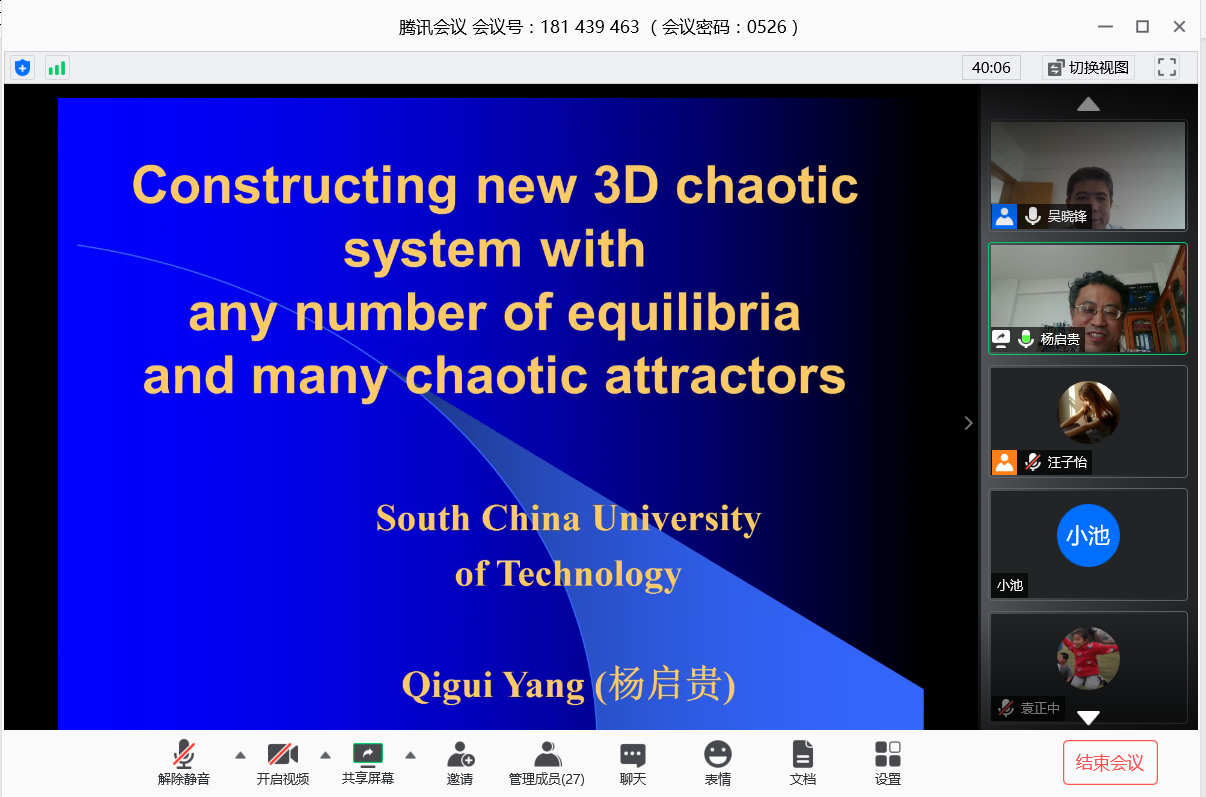 腾讯会议 会议号：181 439 463 （会议密码：0526）

40:06

切换视图

Constructing new 3D chaotic system with any number of equilibria and many chaotic attractors

South China University of Technology

Qigui Yang (杨启贵)

吴晓锋

杨启贵

汪子怡

小池

小池

袁正中

解除静音

开启视频

共享屏幕

邀请

管理成员(27)

聊天

表情

文档

设置

结束会议